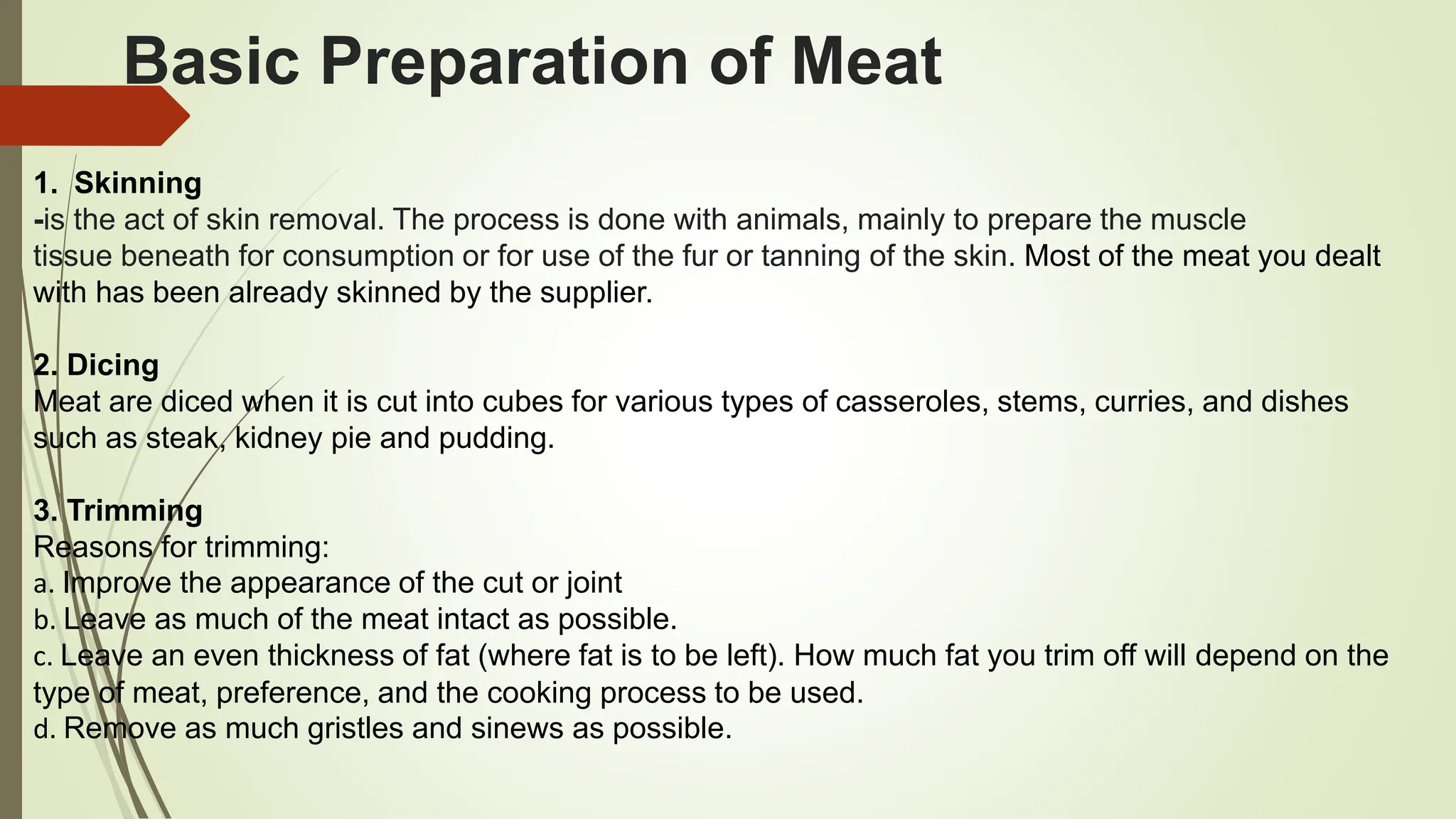 Basic Preparation of Meat

1. Skinning
-is the act of skin removal. The process is done with animals, mainly to prepare the muscle tissue beneath for consumption or for use of the fur or tanning of the skin. Most of the meat you dealt with has been already skinned by the supplier.

2. Dicing
Meat are diced when it is cut into cubes for various types of casseroles, stems, curries, and dishes such as steak, kidney pie and pudding.

3. Trimming
Reasons for trimming:
a. Improve the appearance of the cut or joint
b. Leave as much of the meat intact as possible.
c. Leave an even thickness of fat (where fat is to be left). How much fat you trim off will depend on the type of meat, preference, and the cooking process to be used.
d. Remove as much gristles and sinews as possible.